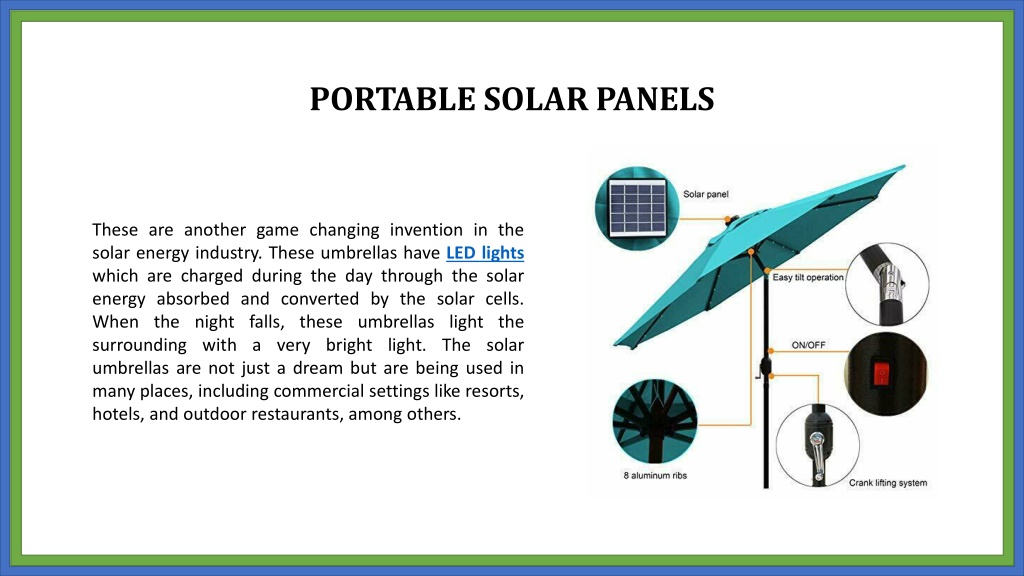 PORTABLE SOLAR PANELS

These are another game changing invention in the solar energy industry. These umbrellas have LED lights which are charged during the day through the solar energy absorbed and converted by the solar cells. When the night falls, these umbrellas light the surrounding with a very bright light. The solar umbrellas are not just a dream but are being used in many places, including commercial settings like resorts, hotels, and outdoor restaurants, among others.

Solar panel

Easy tilt operation

ON/OFF

8 aluminum ribs

Crank lifting system